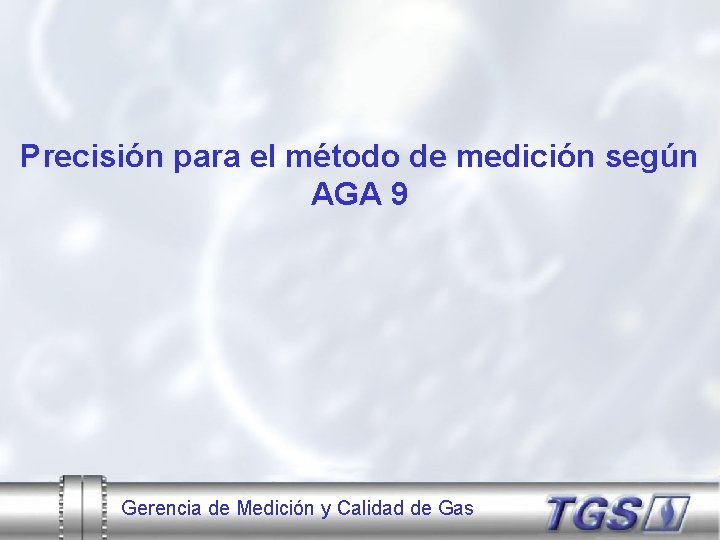 Precisión para el método de medición según AGA 9

Gerencia de Medición y Calidad de Gas

TGS